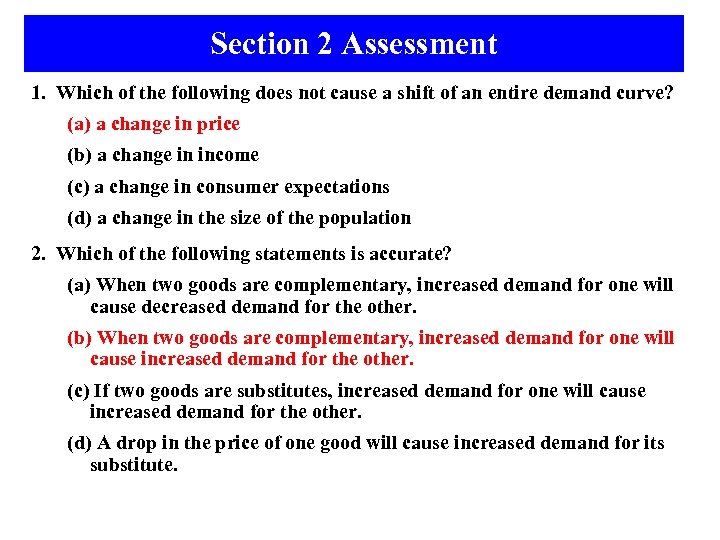 Section 2 Assessment

1. Which of the following does not cause a shift of an entire demand curve?

(a) a change in price

(b) a change in income

(c) a change in consumer expectations

(d) a change in the size of the population

2. Which of the following statements is accurate?

(a) When two goods are complementary, increased demand for one will cause decreased demand for the other.

(b) When two goods are complementary, increased demand for one will cause increased demand for the other.

(c) If two goods are substitutes, increased demand for one will cause increased demand for the other.

(d) A drop in the price of one good will cause increased demand for its substitute.